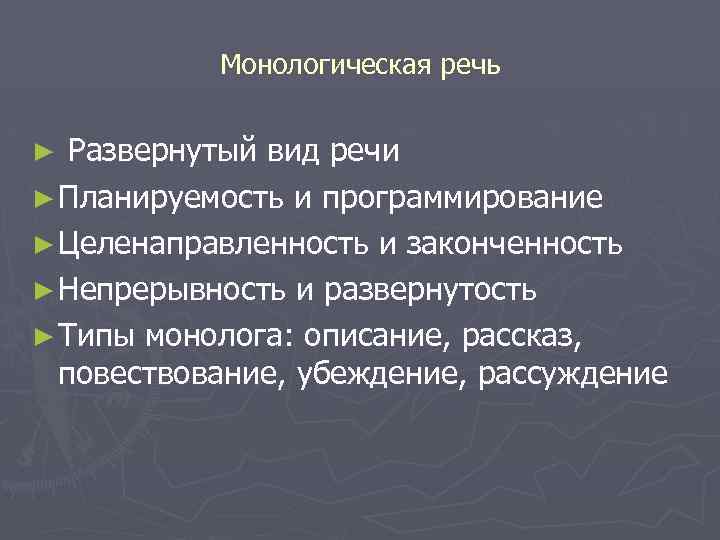 Монологическая речь

► Развернутый вид речи
► Планируемость и программирование
► Целенаправленность и законченность
► Непрерывность и развернутость
► Типы монолога: описание, рассказ, повествование, убеждение, рассуждение